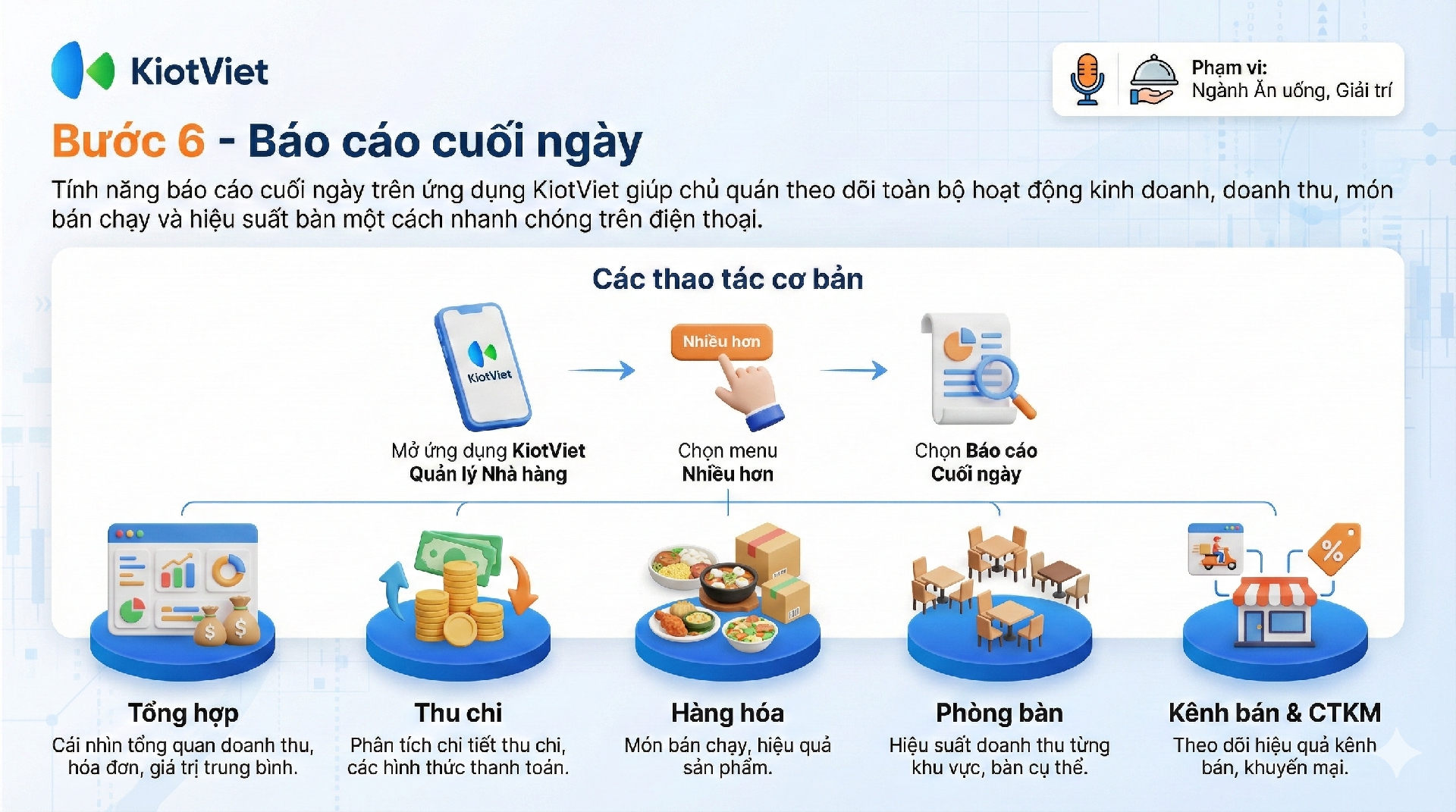 KiotViet

Phạm vi:
Ngành Ăn uống, Giải trí

Bước 6 - Báo cáo cuối ngày

Tính năng báo cáo cuối ngày trên ứng dụng KiotViet giúp chủ quán theo dõi toàn bộ hoạt động kinh doanh, doanh thu, món bán chạy và hiệu suất bàn một cách nhanh chóng trên điện thoại.

Các thao tác cơ bản

KiotViet

Mở ứng dụng KiotViet Quản lý Nhà hàng

Nhiều hơn

Chọn menu Nhiều hơn

Chọn Báo cáo Cuối ngày

Tổng hợp
Cái nhìn tổng quan doanh thu, hóa đơn, giá trị trung bình.

Thu chi
Phân tích chi tiết thu chi, các hình thức thanh toán.

Hàng hóa
Món bán chạy, hiệu quả sản phẩm.

Phòng bàn
Hiệu suất doanh thu từng khu vực, bàn cụ thể.

Kênh bán & CTKM
Theo dõi hiệu quả kênh bán, khuyến mại.